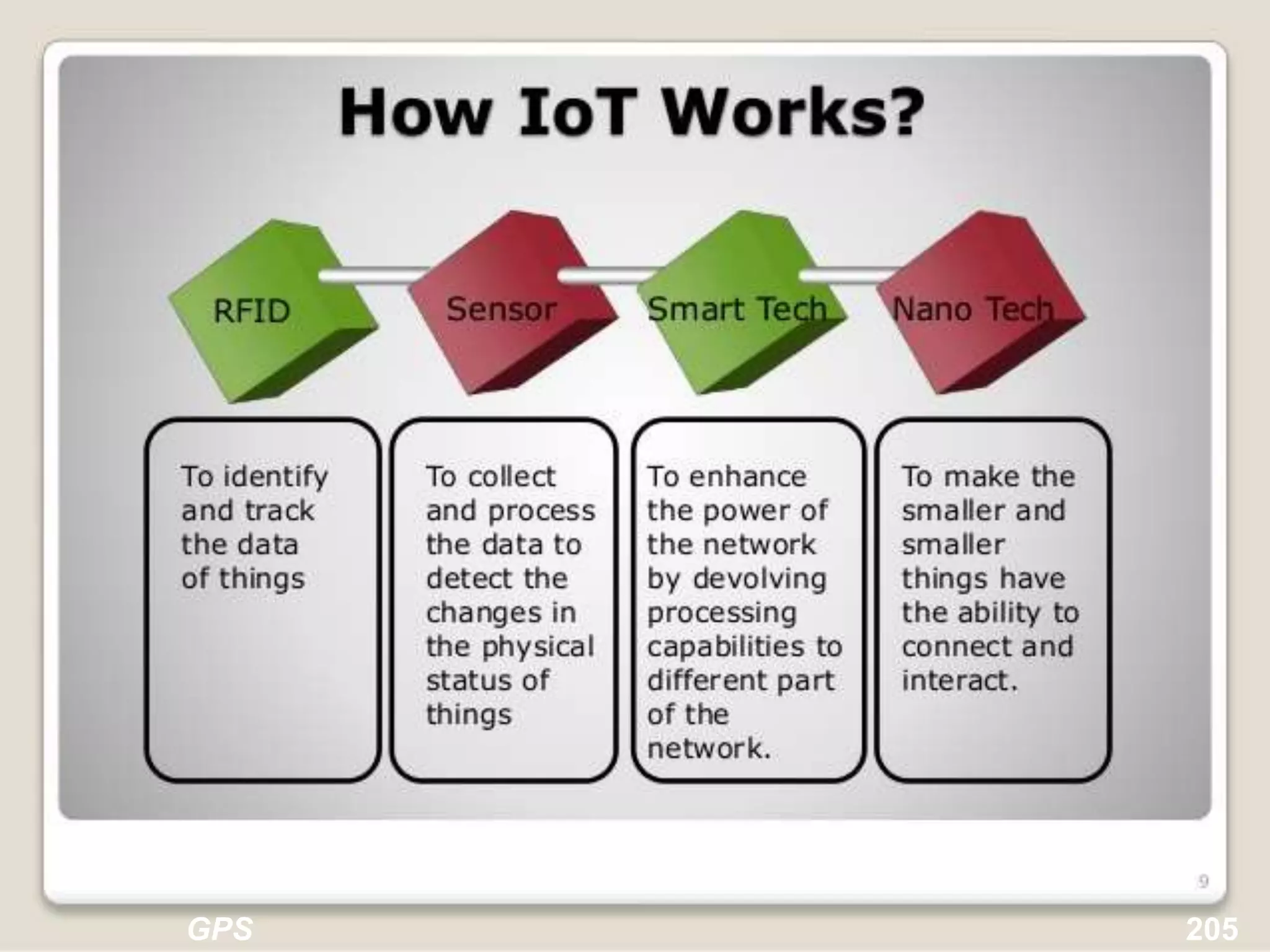 How IoT Works?

RFID

Sensor

Smart Tech

Nano Tech

To identify and track the data of things

To collect and process the data to detect the changes in the physical status of things

To enhance the power of the network by devolving processing capabilities to different part of the network.

To make the smaller and smaller things have the ability to connect and interact.

9

GPS

205